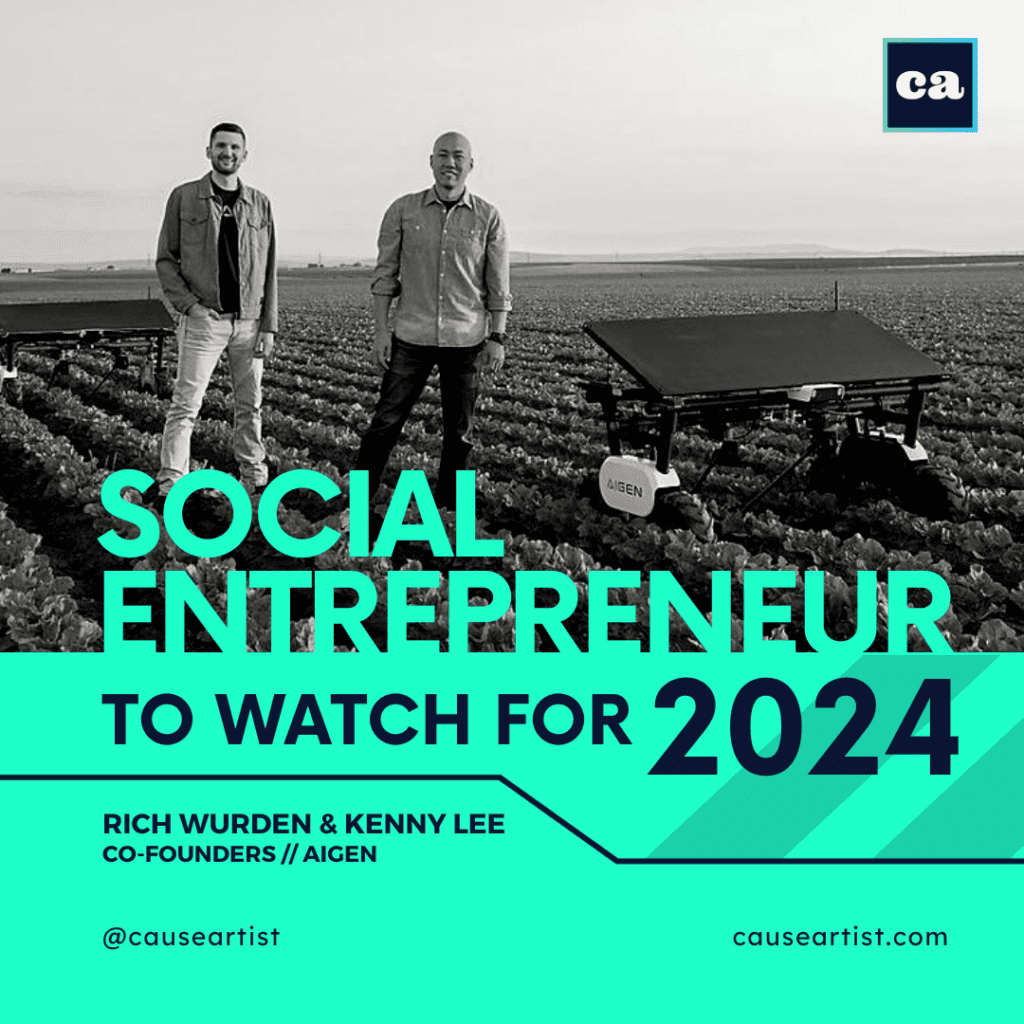 ca

AIGEN

SOCIAL ENTREPRENEUR

TO WATCH FOR 2024

RICH WURDEN & KENNY LEE
CO-FOUNDERS // AIGEN

@causeartist

causeartist.com